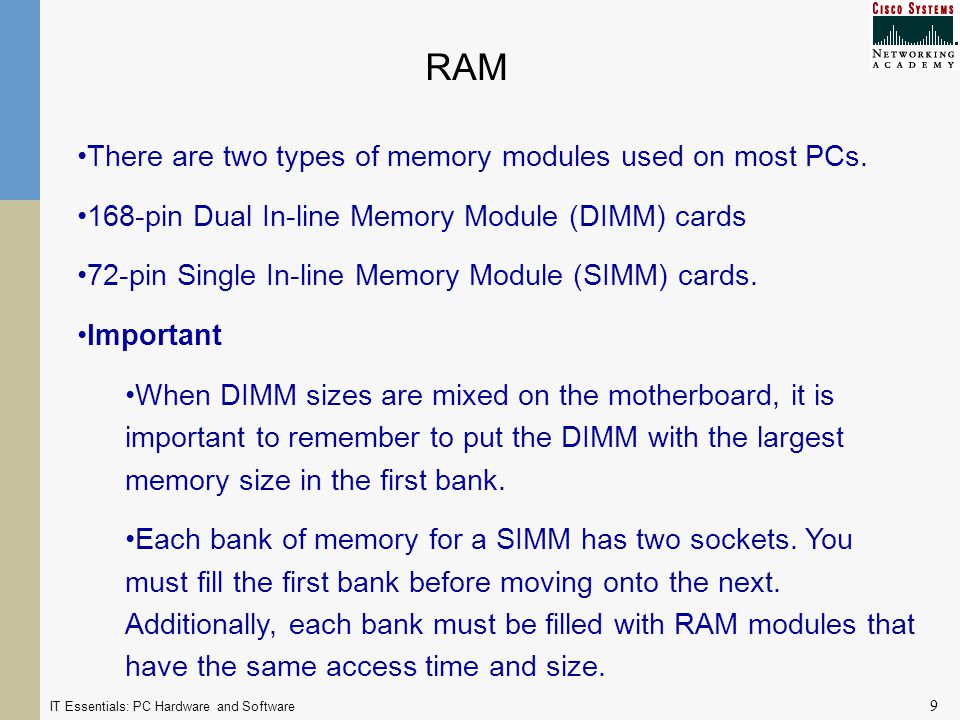 CISCO SYSTEMS
NETWORKING ACADEMY

RAM

•There are two types of memory modules used on most PCs.

•168-pin Dual In-line Memory Module (DIMM) cards

•72-pin Single In-line Memory Module (SIMM) cards.

•Important

•When DIMM sizes are mixed on the motherboard, it is important to remember to put the DIMM with the largest memory size in the first bank.

•Each bank of memory for a SIMM has two sockets. You must fill the first bank before moving onto the next. Additionally, each bank must be filled with RAM modules that have the same access time and size.

IT Essentials: PC Hardware and Software

9